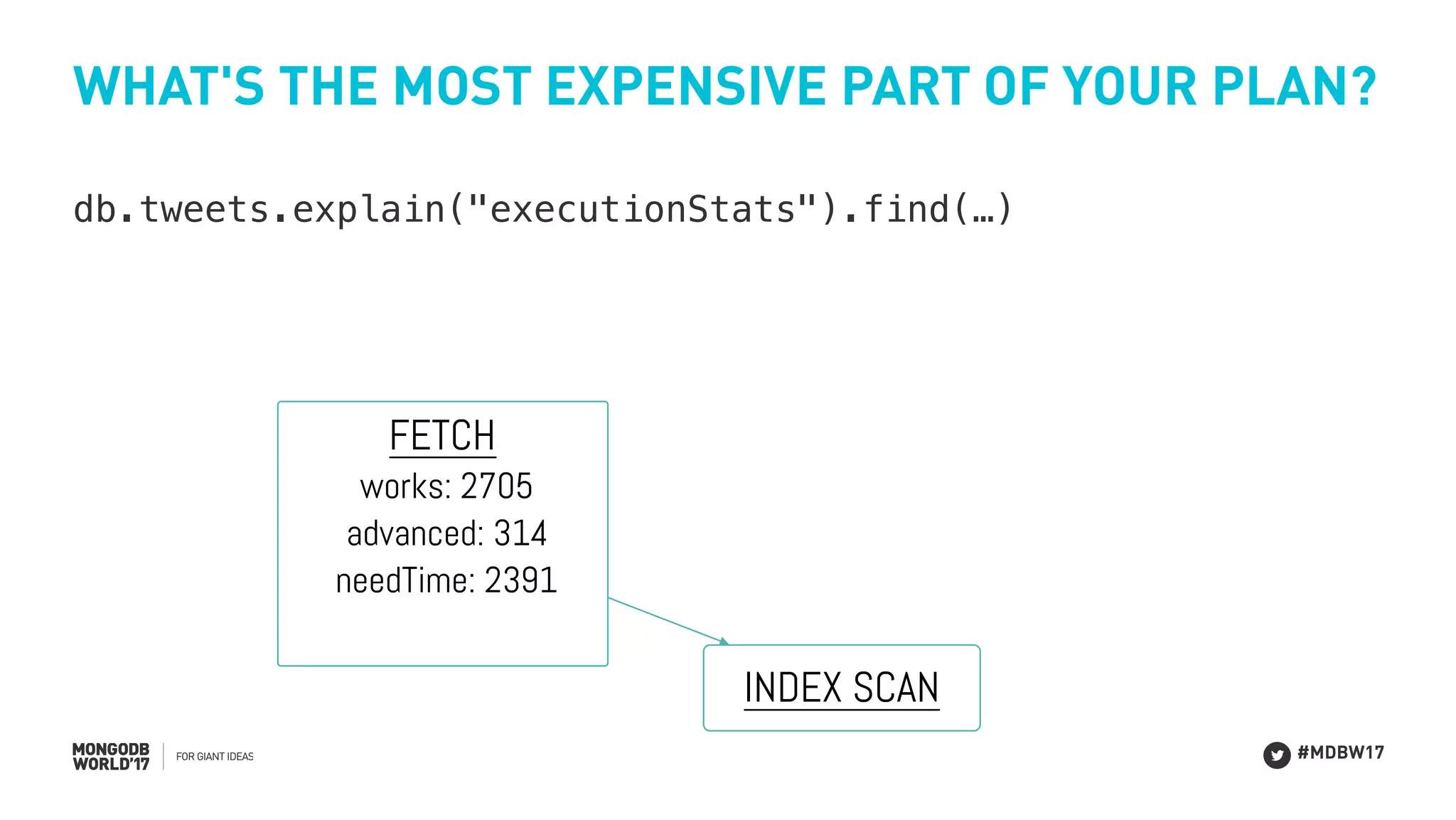 WHAT'S THE MOST EXPENSIVE PART OF YOUR PLAN?

db.tweets.explain("executionStats").find(…)

FETCH
works: 2705
advanced: 314
needTime: 2391

INDEX SCAN

MONGODB WORLD'17 | FOR GIANT IDEAS

#MDBW17